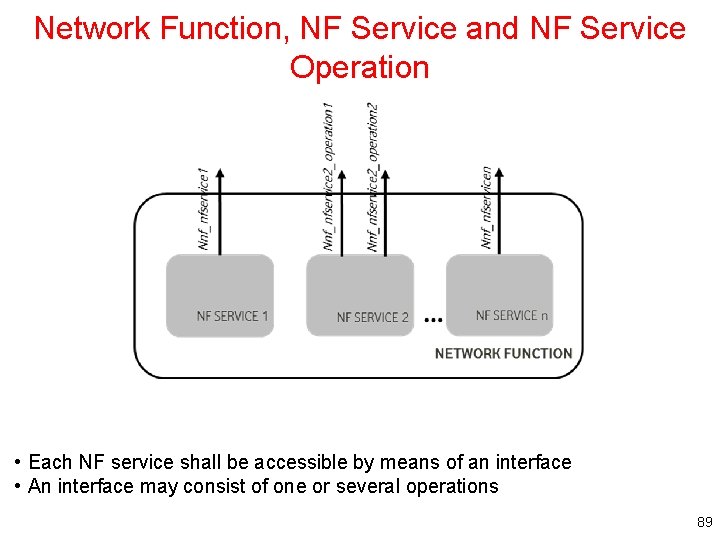 Network Function, NF Service and NF Service Operation

Nnf_nfservice1

Nnf_nfservice2_operation1

Nnf_nfservice2_operation2

Nnf_nfservicen

NF SERVICE 1

NF SERVICE 2

...

NF SERVICE n

NETWORK FUNCTION

• Each NF service shall be accessible by means of an interface
• An interface may consist of one or several operations

89